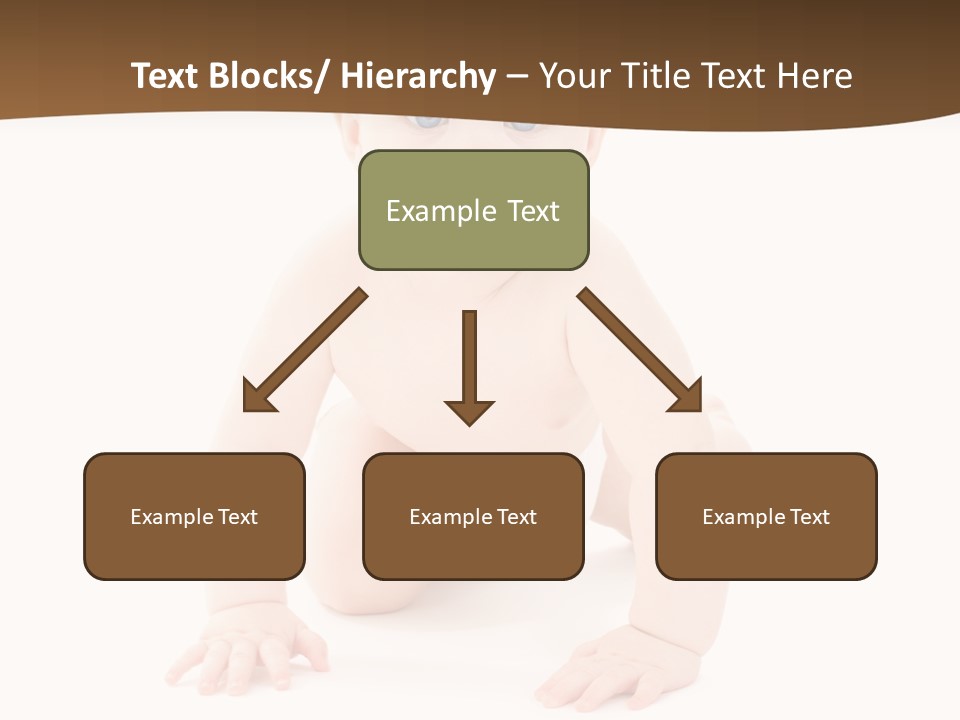 Text Blocks/ Hierarchy – Your Title Text Here

Example Text

Example Text

Example Text

Example Text